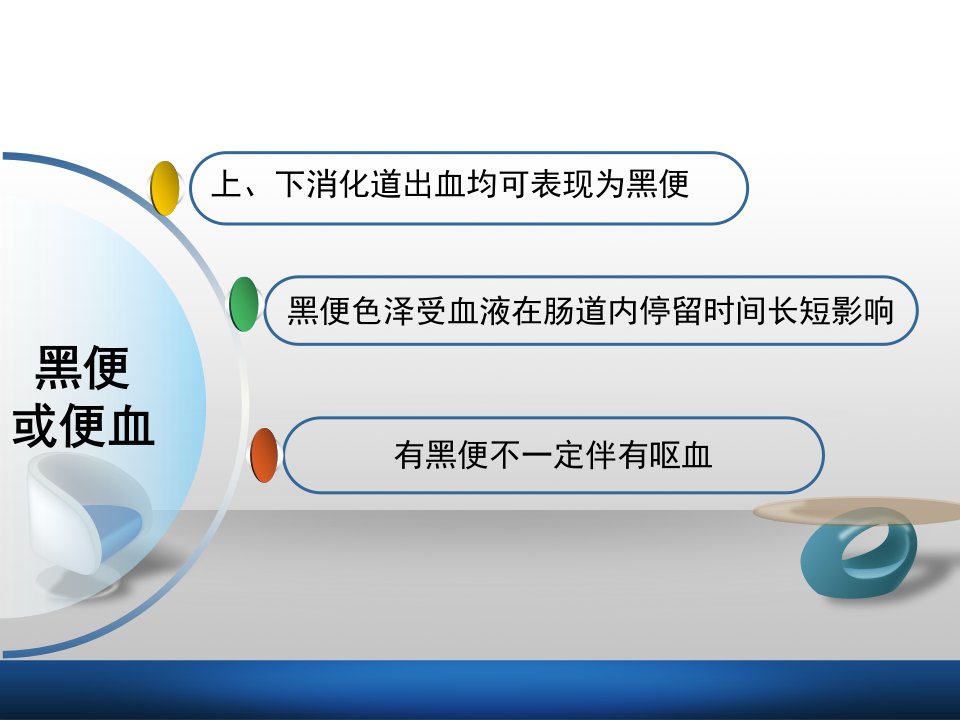 黑便或便血

上、下消化道出血均可表现为黑便

黑便色泽受血液在肠道内停留时间长短影响

有黑便不一定伴有呕血